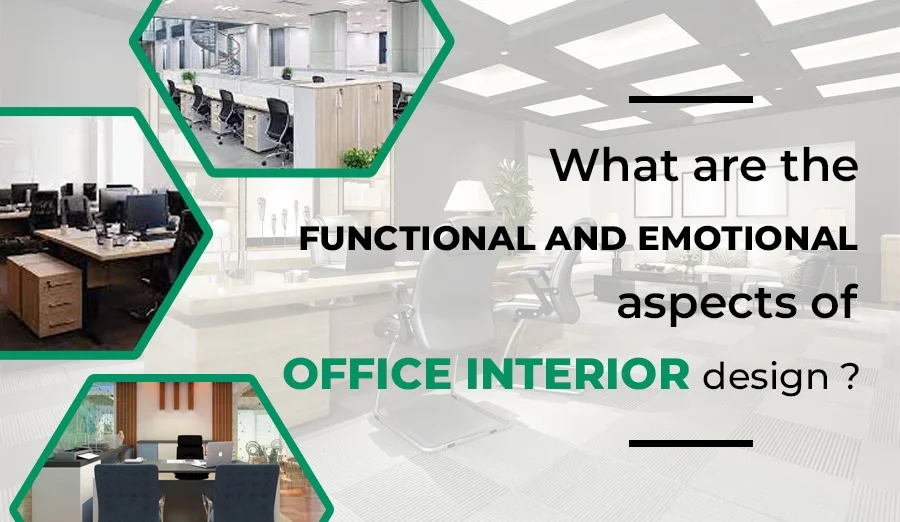 What are the FUNCTIONAL AND EMOTIONAL aspects of OFFICE INTERIOR design ?